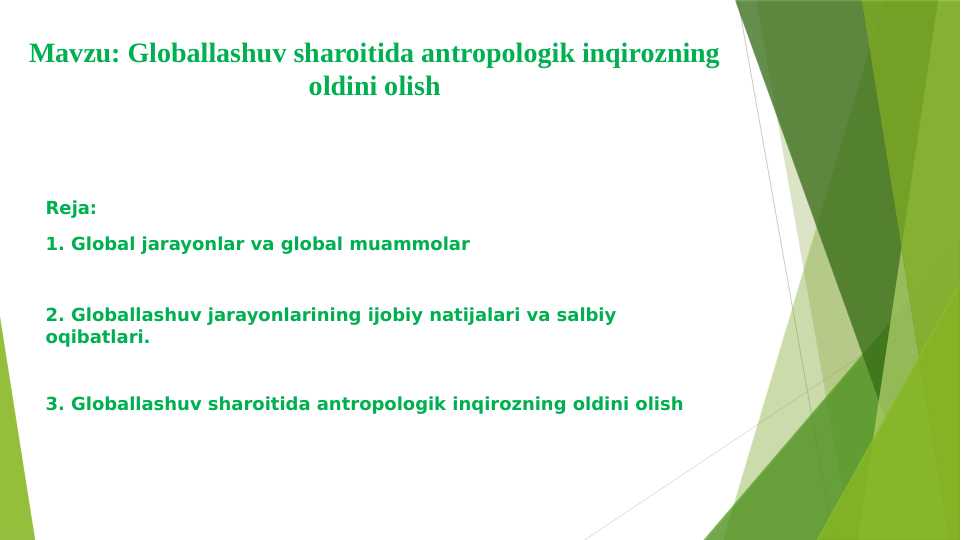 Mavzu: Globallashuv sharoitida antropologik inqirozning oldini olish

Reja:

1. Global jarayonlar va global muammolar

2. Globallashuv jarayonlarining ijobiy natijalari va salbiy oqibatlari.

3. Globallashuv sharoitida antropologik inqirozning oldini olish